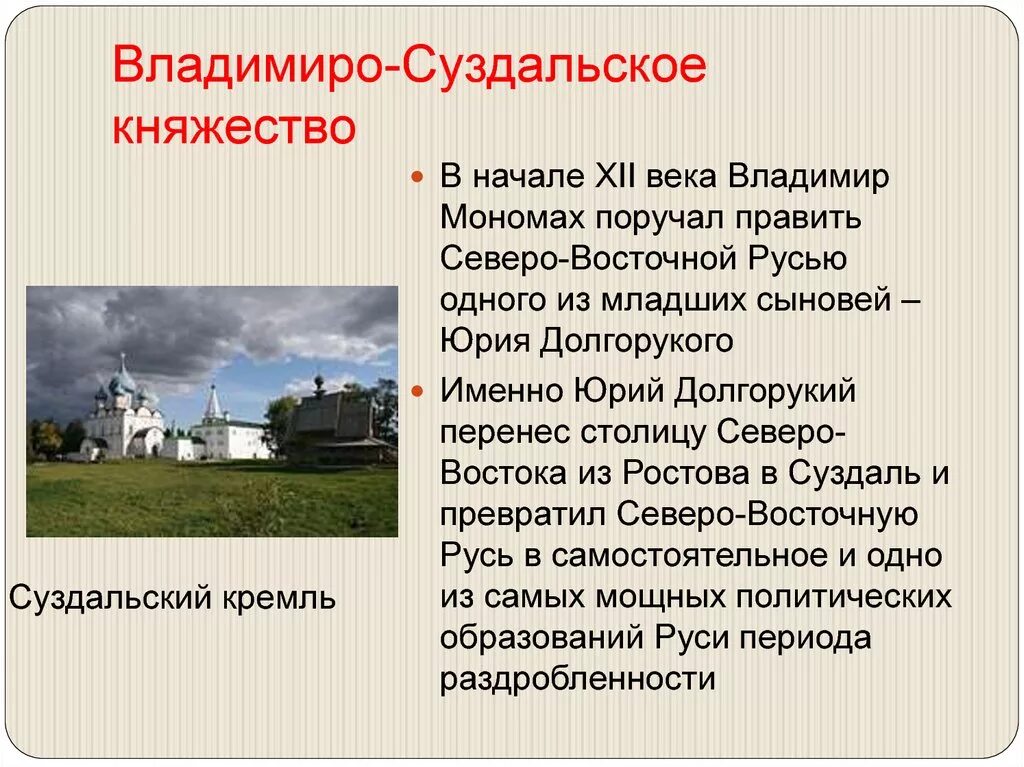 Владимиро-Суздальское княжество

В начале XII века Владимир Мономах поручал править Северо-Восточной Русью одного из младших сыновей – Юрия Долгорукого

Именно Юрий Долгорукий перенес столицу Северо-Востока из Ростова в Суздаль и превратил Северо-Восточную Русь в самостоятельное и одно из самых мощных политических образований Руси периода раздробленности

Суздальский кремль